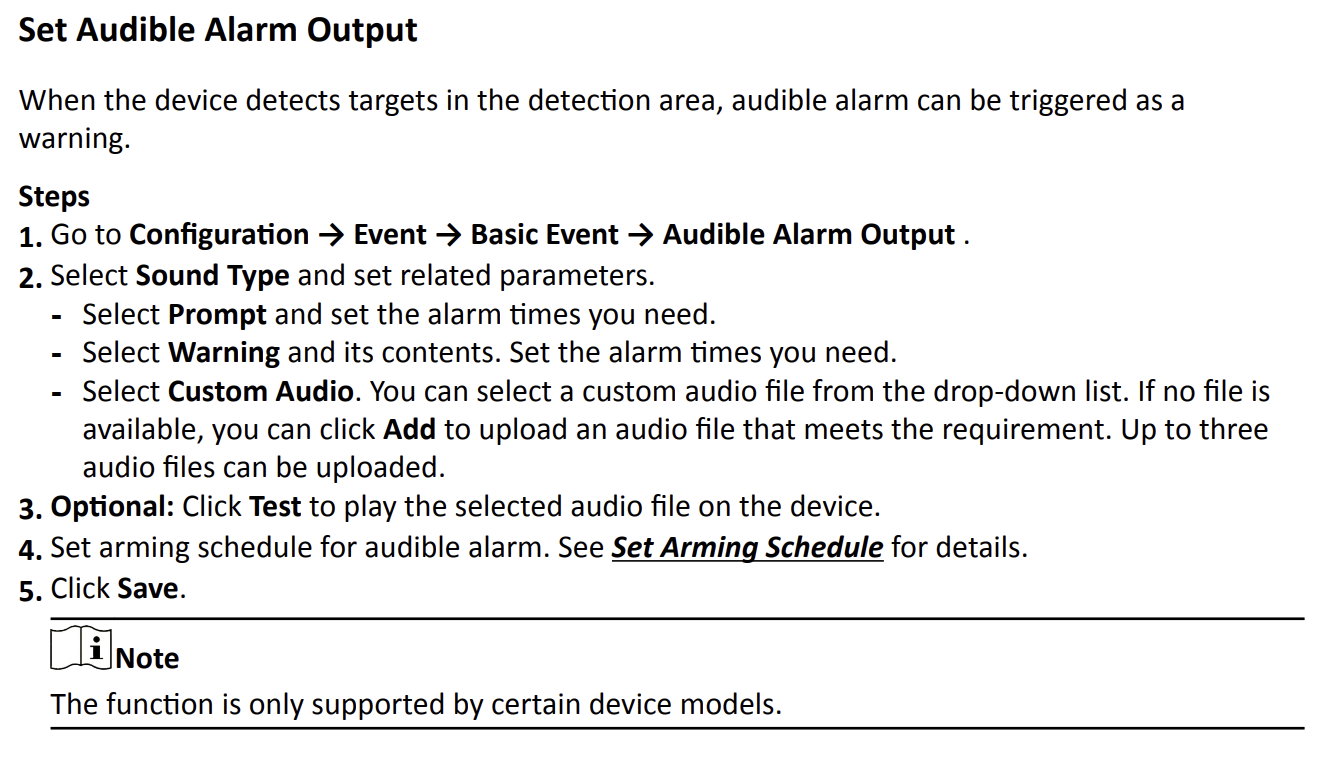 Set Audible Alarm Output

When the device detects targets in the detection area, audible alarm can be triggered as a warning.

Steps
1. Go to Configuration → Event → Basic Event → Audible Alarm Output .
2. Select Sound Type and set related parameters.
- Select Prompt and set the alarm times you need.
- Select Warning and its contents. Set the alarm times you need.
- Select Custom Audio. You can select a custom audio file from the drop-down list. If no file is available, you can click Add to upload an audio file that meets the requirement. Up to three audio files can be uploaded.
3. Optional: Click Test to play the selected audio file on the device.
4. Set arming schedule for audible alarm. See Set Arming Schedule for details.
5. Click Save.

Note
The function is only supported by certain device models.